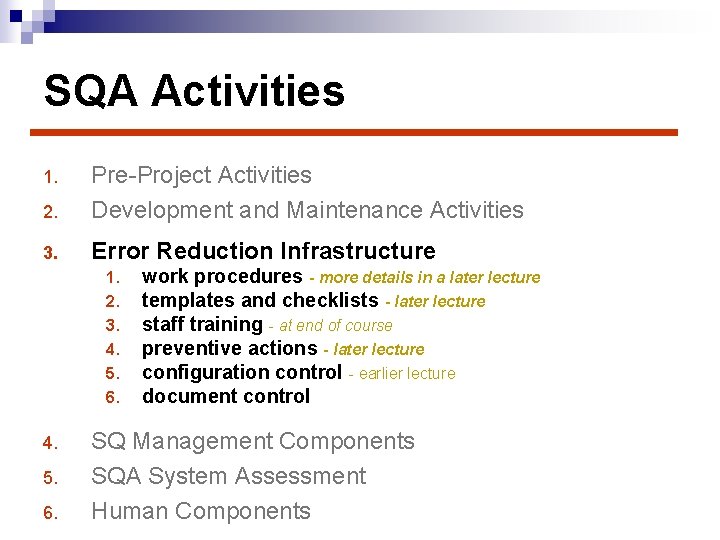 SQA Activities

1. Pre-Project Activities
2. Development and Maintenance Activities
3. Error Reduction Infrastructure
   1. work procedures - more details in a later lecture
   2. templates and checklists - later lecture
   3. staff training - at end of course
   4. preventive actions - later lecture
   5. configuration control - earlier lecture
   6. document control
4. SQ Management Components
5. SQA System Assessment
6. Human Components